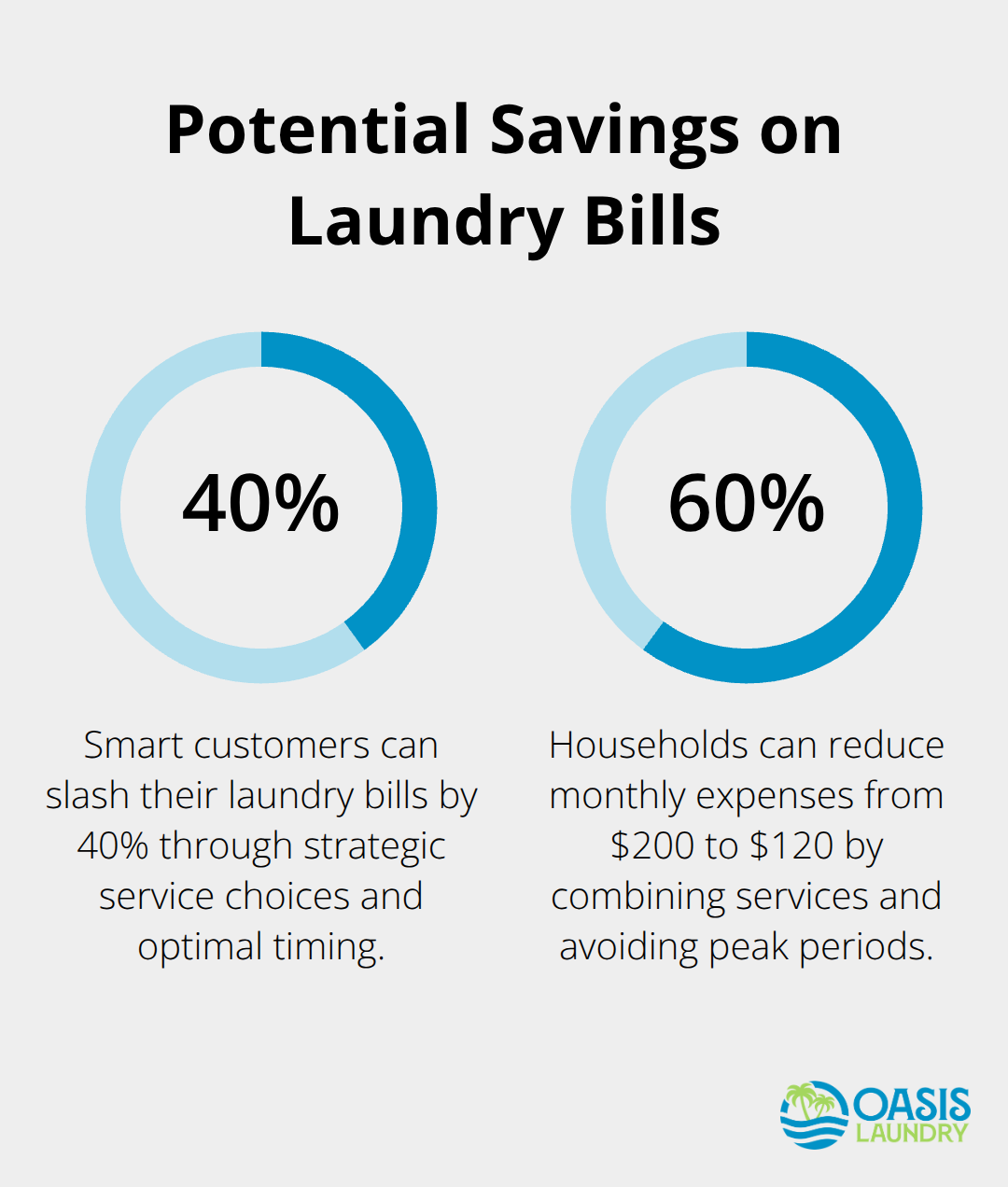 Potential Savings on Laundry Bills

40%

Smart customers can slash their laundry bills by 40% through strategic service choices and optimal timing.

60%

Households can reduce monthly expenses from \$200 to \$120 by combining services and avoiding peak periods.

OASIS LAUNDRY